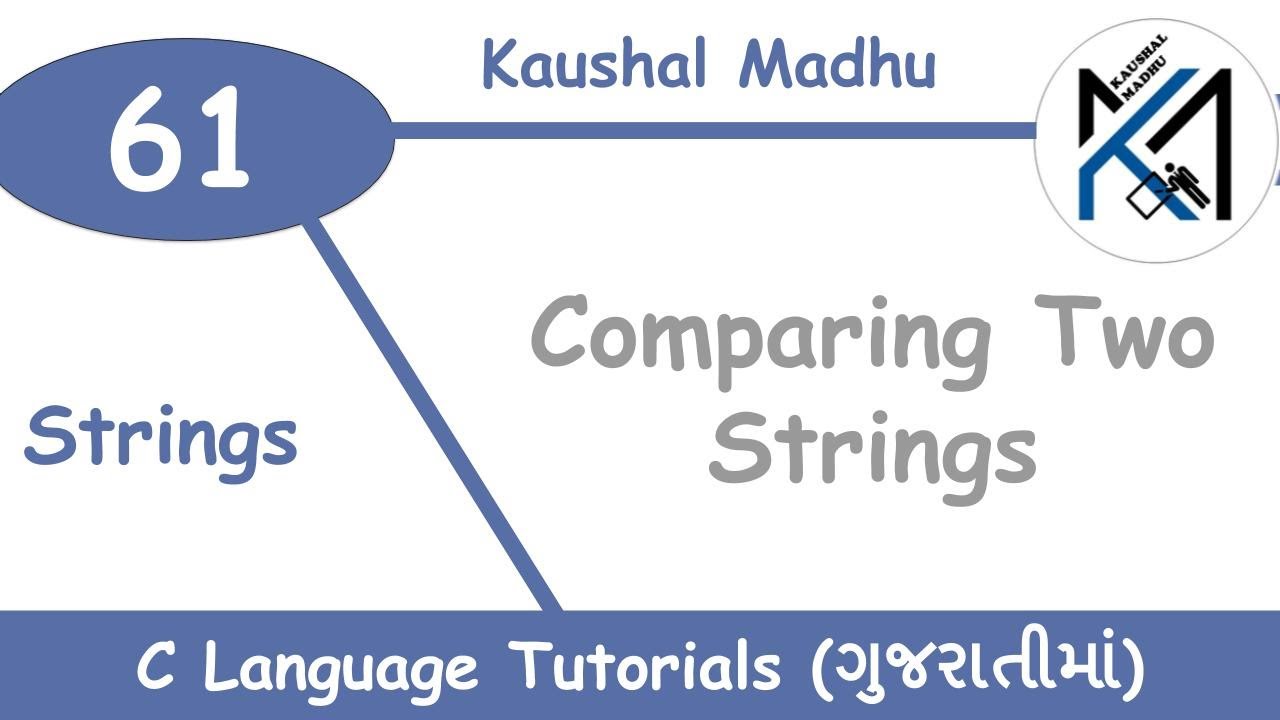 61

Kaushal Madhu

KAUSHAL MADHU

Strings

Comparing Two Strings

C Language Tutorials (ગુજરાતીમાં)